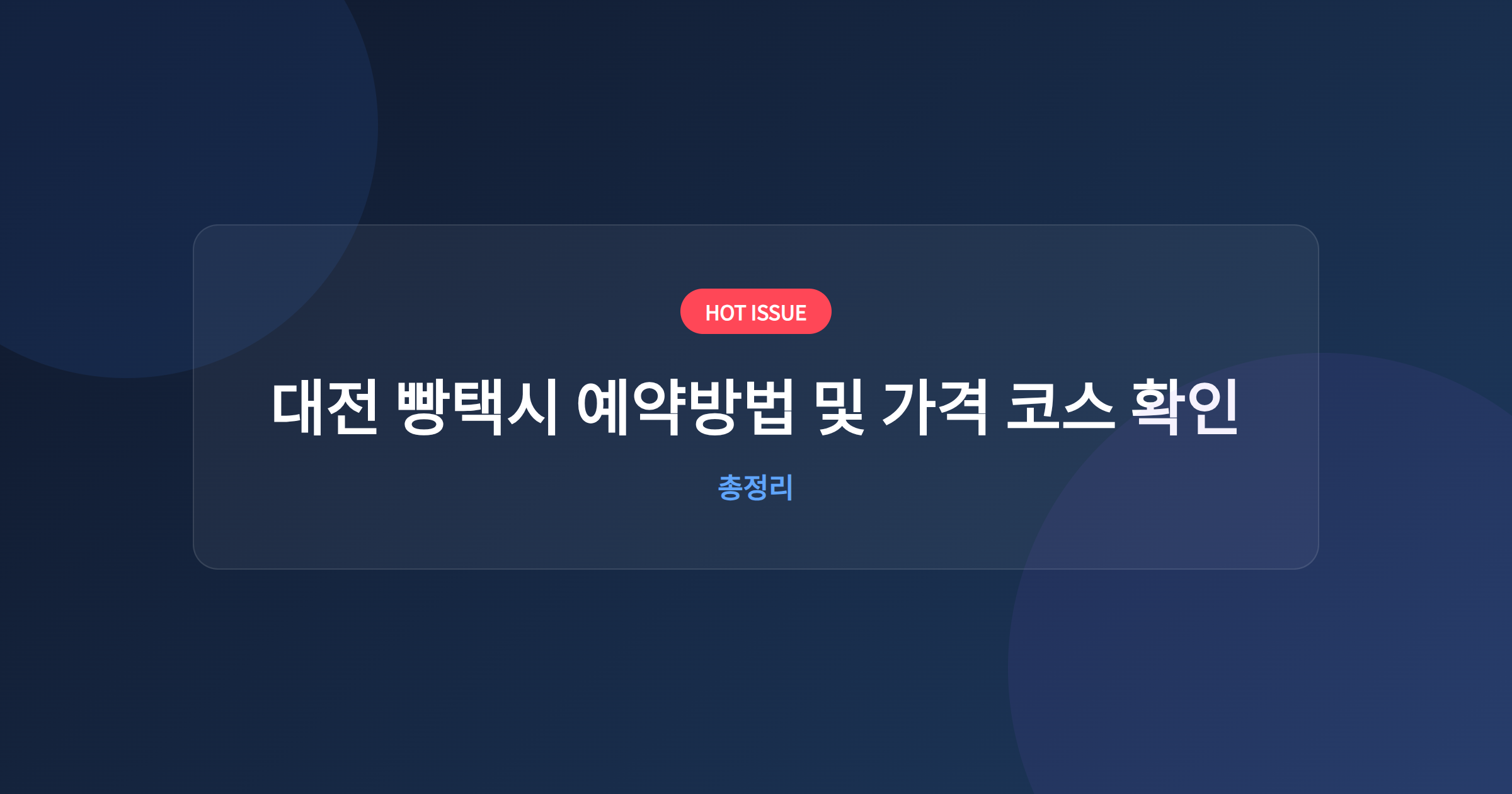 HOT ISSUE

대전 빵택시 예약방법 및 가격 코스 확인

총정리